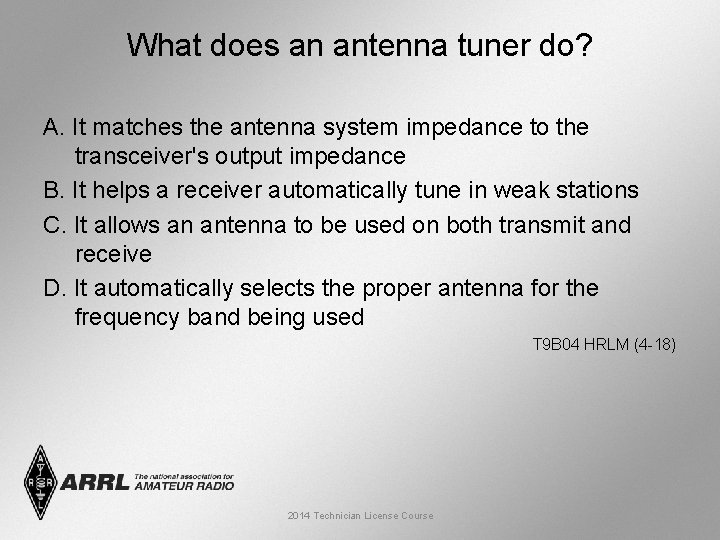 What does an antenna tuner do?

A. It matches the antenna system impedance to the transceiver's output impedance
B. It helps a receiver automatically tune in weak stations
C. It allows an antenna to be used on both transmit and receive
D. It automatically selects the proper antenna for the frequency band being used

T9B04 HRLM (4-18)

ARRL The national association for AMATEUR RADIO

2014 Technician License Course